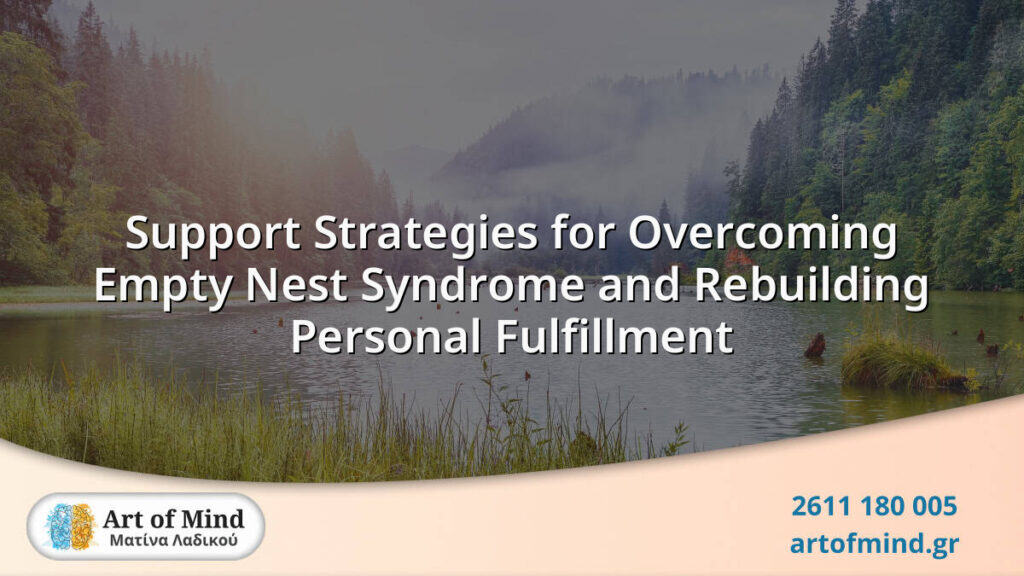 Support Strategies for Overcoming Empty Nest Syndrome and Rebuilding Personal Fulfillment

Art of Mind
Ματίνα Λαδικού

2611 180 005
artofmind.gr